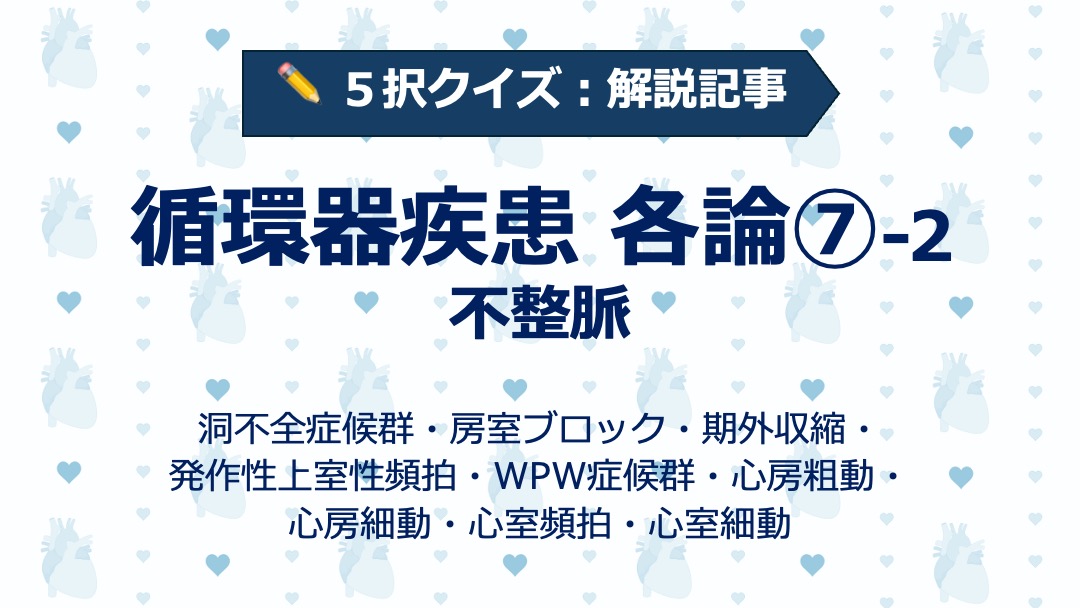 ５択クイズ：解説記事

循環器疾患 各論⑦-2
不整脈

洞不全症候群・房室ブロック・期外収縮・発作性上室性頻拍・WPW症候群・心房粗動・心房細動・心室頻拍・心室細動